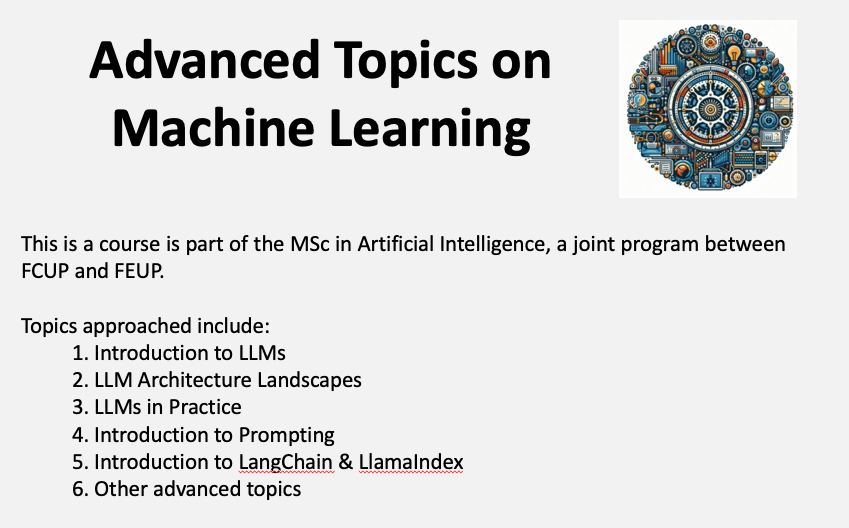 Advanced Topics on Machine Learning

This is a course is part of the MSc in Artificial Intelligence, a joint program between FCUP and FEUP.

Topics approached include:
1. Introduction to LLMs
2. LLM Architecture Landscapes
3. LLMs in Practice
4. Introduction to Prompting
5. Introduction to LangChain & LlamaIndex
6. Other advanced topics